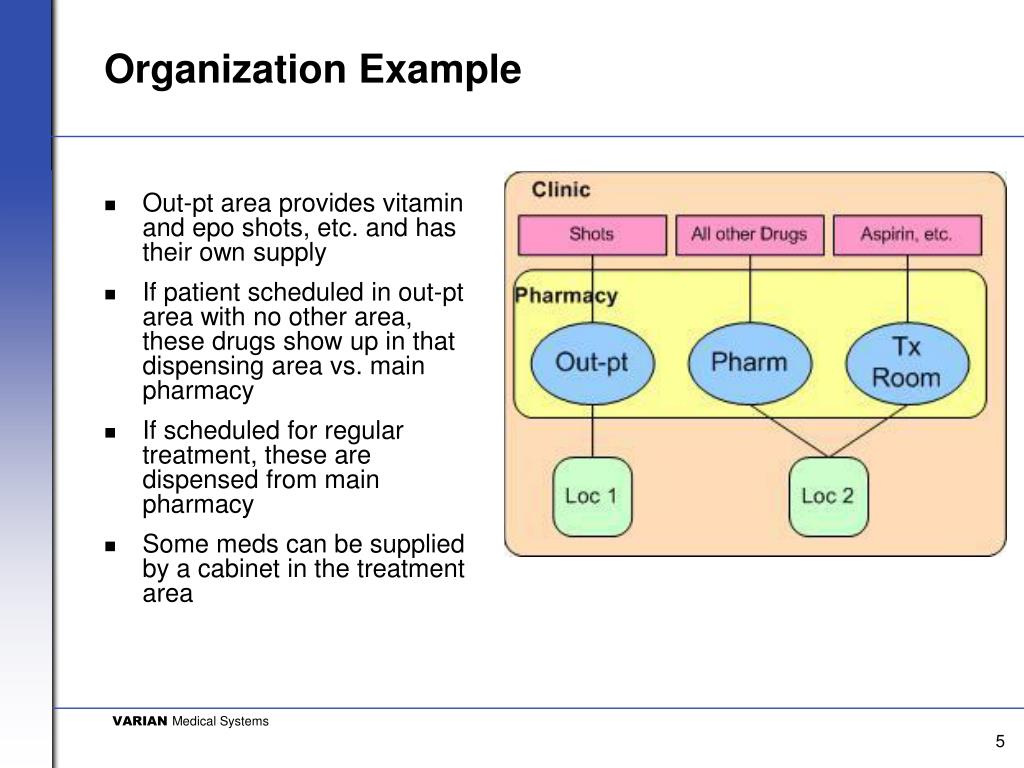 Organization Example

- Out-pt area provides vitamin and epo shots, etc. and has their own supply
- If patient scheduled in out-pt area with no other area, these drugs show up in that dispensing area vs. main pharmacy
- If scheduled for regular treatment, these are dispensed from main pharmacy
- Some meds can be supplied by a cabinet in the treatment area

Clinic

Shots

All other Drugs

Aspirin, etc.

Pharmacy

Out-pt

Pharm

Tx Room

Loc 1

Loc 2

VARIAN Medical Systems

5